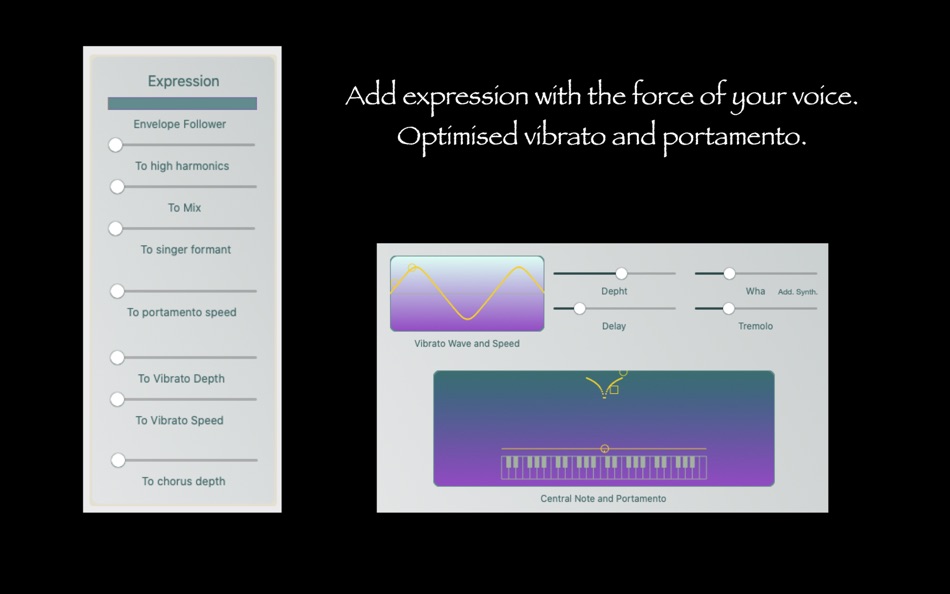 Expression

Envelope Follower

To high harmonics

To Mix

To singer formant

To portamento speed

To Vibrato Depth

To Vibrato Speed

To chorus depth

Add expression with the force of your voice.
Optimised vibrato and portamento.

Vibrato Wave and Speed

Depht

Delay

Wha Add. Synth.

Tremolo

Central Note and Portamento